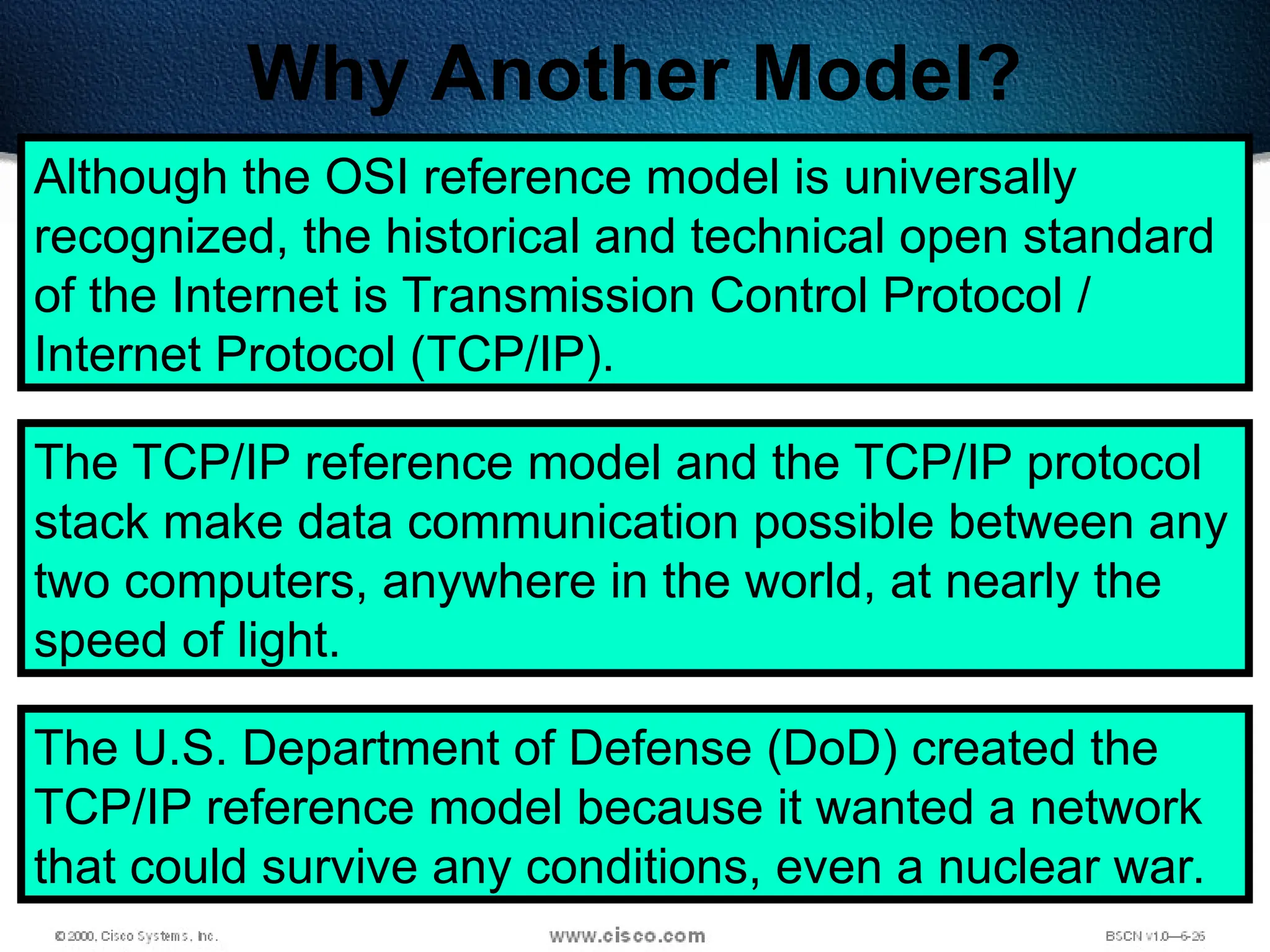 Why Another Model?

Although the OSI reference model is universally recognized, the historical and technical open standard of the Internet is Transmission Control Protocol / Internet Protocol (TCP/IP).

The TCP/IP reference model and the TCP/IP protocol stack make data communication possible between any two computers, anywhere in the world, at nearly the speed of light.

The U.S. Department of Defense (DoD) created the TCP/IP reference model because it wanted a network that could survive any conditions, even a nuclear war.

© 2000, Cisco Systems, Inc.

www.cisco.com

BSCN v1.0—6-26